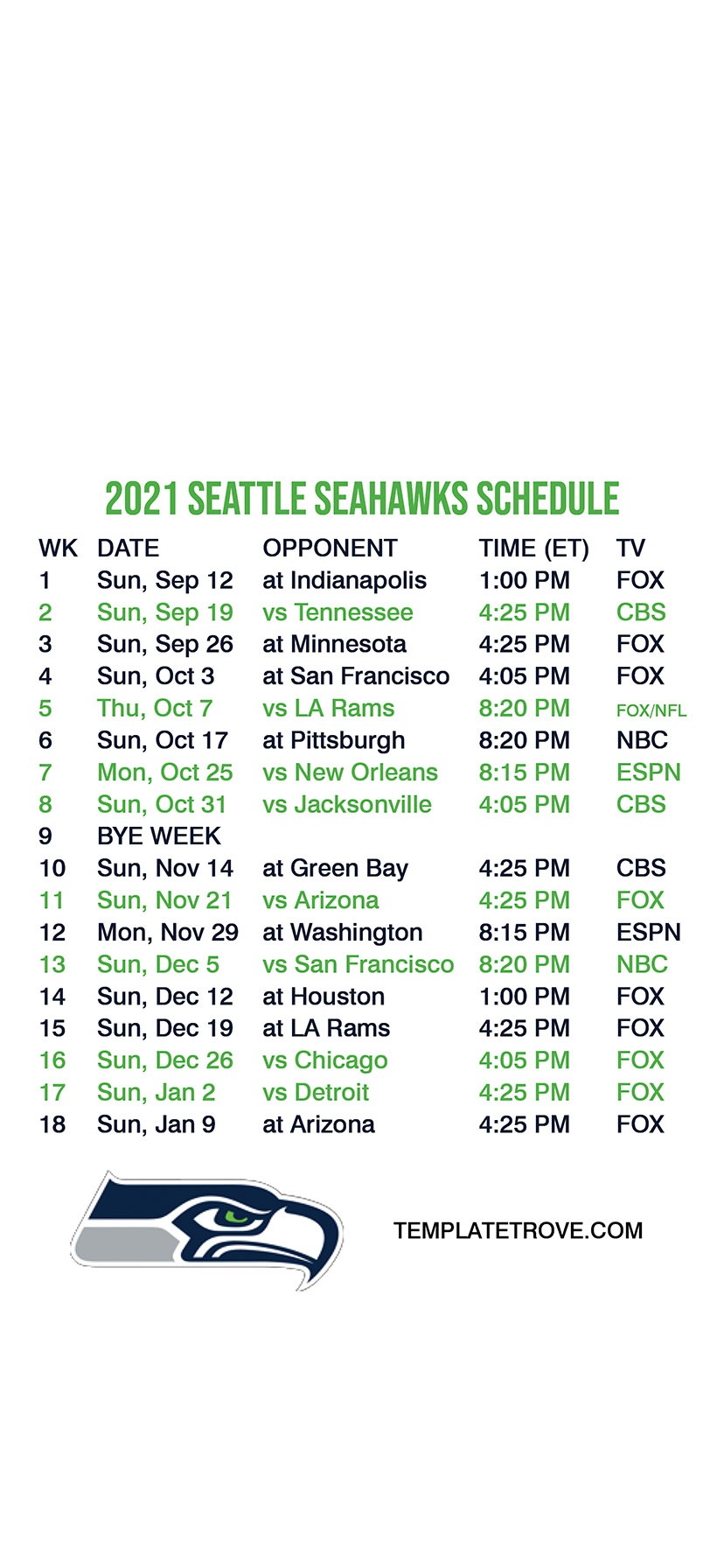 2021 SEATTLE SEAHAWKS SCHEDULE

| WK | DATE | OPPONENT | TIME (ET) | TV |
|---|---|---|---|---|
| 1 | Sun, Sep 12 | at Indianapolis | 1:00 PM | FOX |
| 2 | Sun, Sep 19 | vs Tennessee | 4:25 PM | CBS |
| 3 | Sun, Sep 26 | at Minnesota | 4:25 PM | FOX |
| 4 | Sun, Oct 3 | at San Francisco | 4:05 PM | FOX |
| 5 | Thu, Oct 7 | vs LA Rams | 8:20 PM | FOX/NFL |
| 6 | Sun, Oct 17 | at Pittsburgh | 8:20 PM | NBC |
| 7 | Mon, Oct 25 | vs New Orleans | 8:15 PM | ESPN |
| 8 | Sun, Oct 31 | vs Jacksonville | 4:05 PM | CBS |
| 9 | BYE WEEK | | | |
| 10 | Sun, Nov 14 | at Green Bay | 4:25 PM | CBS |
| 11 | Sun, Nov 21 | vs Arizona | 4:25 PM | FOX |
| 12 | Mon, Nov 29 | at Washington | 8:15 PM | ESPN |
| 13 | Sun, Dec 5 | vs San Francisco | 8:20 PM | NBC |
| 14 | Sun, Dec 12 | at Houston | 1:00 PM | FOX |
| 15 | Sun, Dec 19 | at LA Rams | 4:25 PM | FOX |
| 16 | Sun, Dec 26 | vs Chicago | 4:05 PM | FOX |
| 17 | Sun, Jan 2 | vs Detroit | 4:25 PM | FOX |
| 18 | Sun, Jan 9 | at Arizona | 4:25 PM | FOX |

TEMPLATETROVE.COM